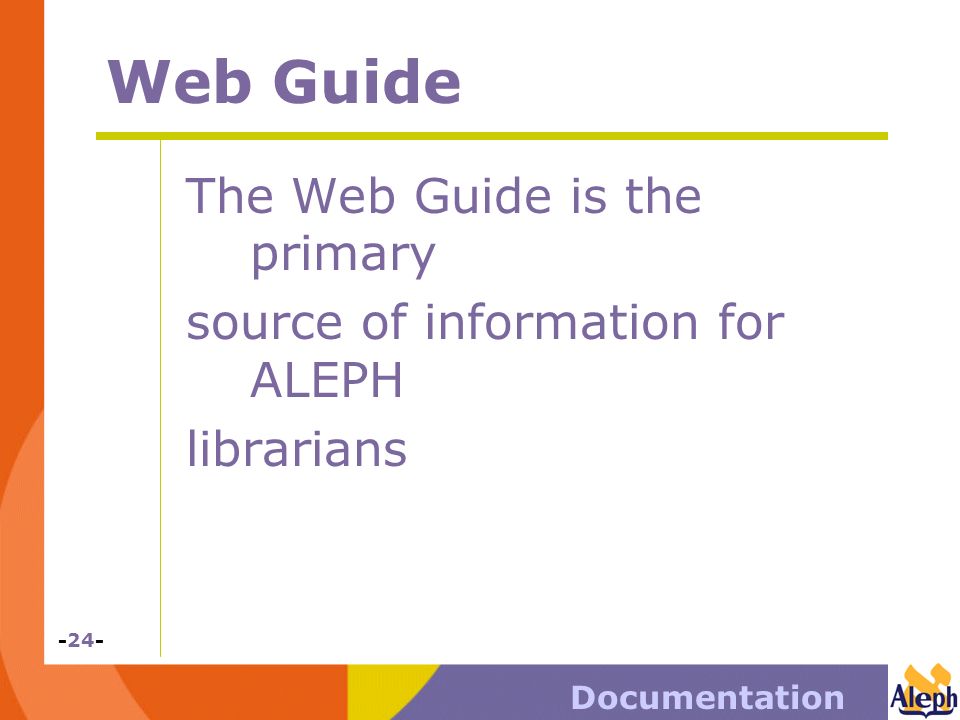 Web Guide

The Web Guide is the primary

source of information for ALEPH

librarians

-24-

Documentation

Aleph